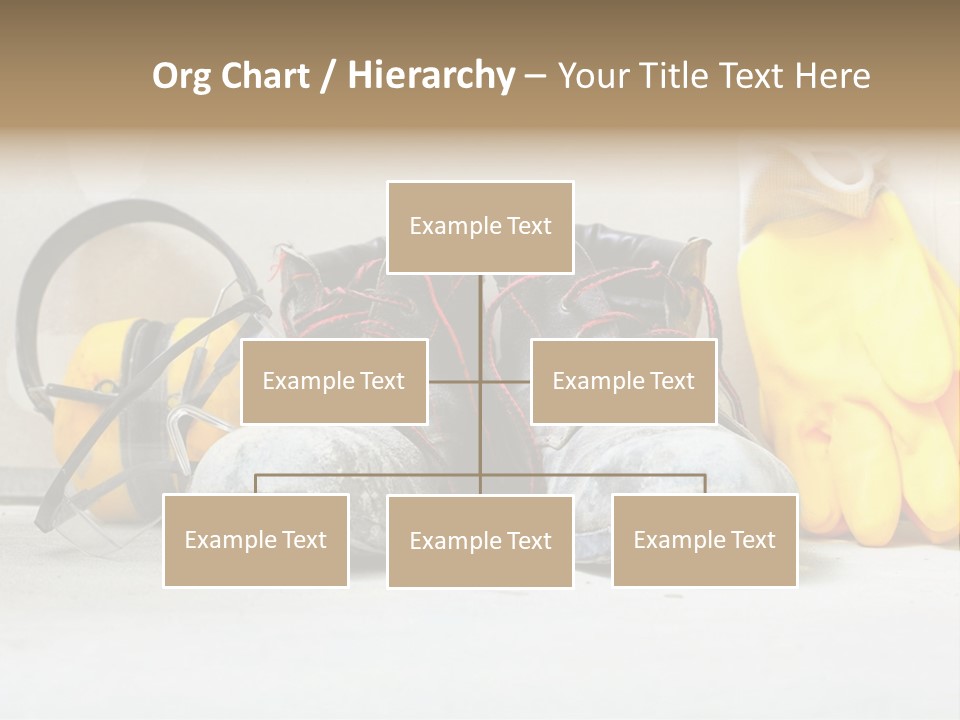 Org Chart / Hierarchy – Your Title Text Here

Example Text

Example Text

Example Text

Example Text

Example Text

Example Text